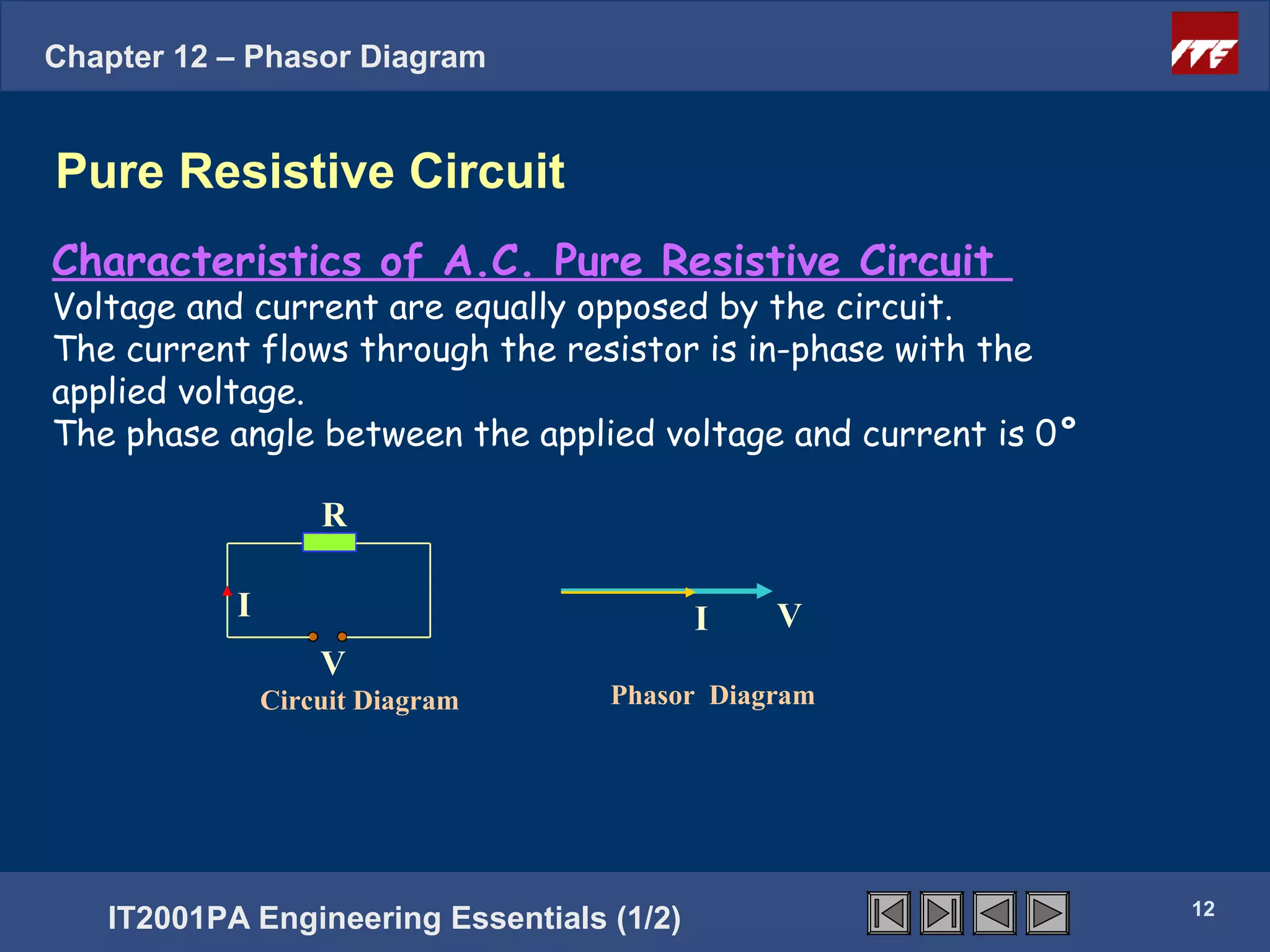 Chapter 12 – Phasor Diagram

ITE

Pure Resistive Circuit

Characteristics of A.C. Pure Resistive Circuit

Voltage and current are equally opposed by the circuit.
The current flows through the resistor is in-phase with the applied voltage.
The phase angle between the applied voltage and current is 0°

R

I

V

Circuit Diagram

I

V

Phasor Diagram

IT2001PA Engineering Essentials (1/2)

12